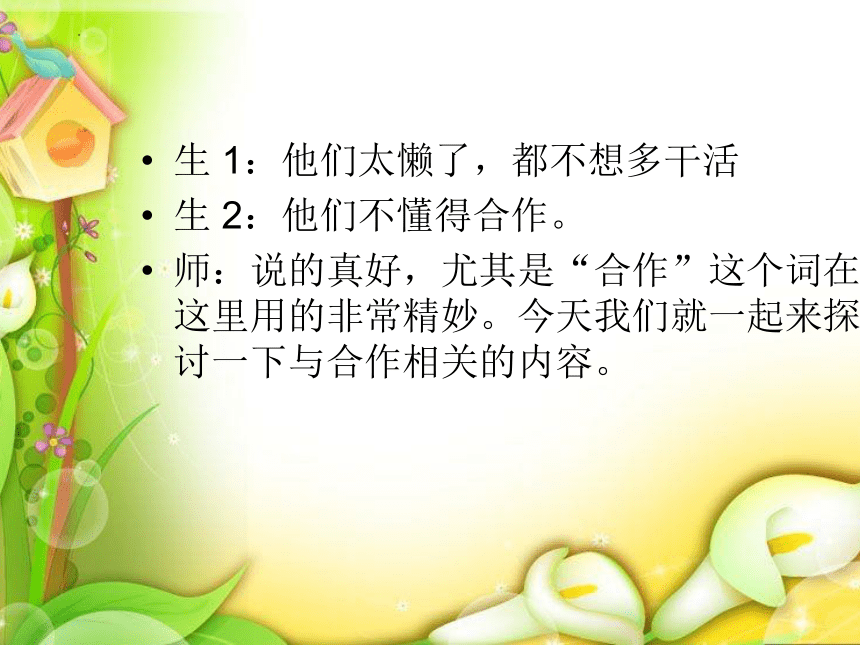 • 生 1：他们太懒了，都不想多干活
• 生 2：他们不懂得合作。
• 师：说的真好，尤其是“合作”这个词在这里用的非常精妙。今天我们就一起来探讨一下与合作相关的内容。